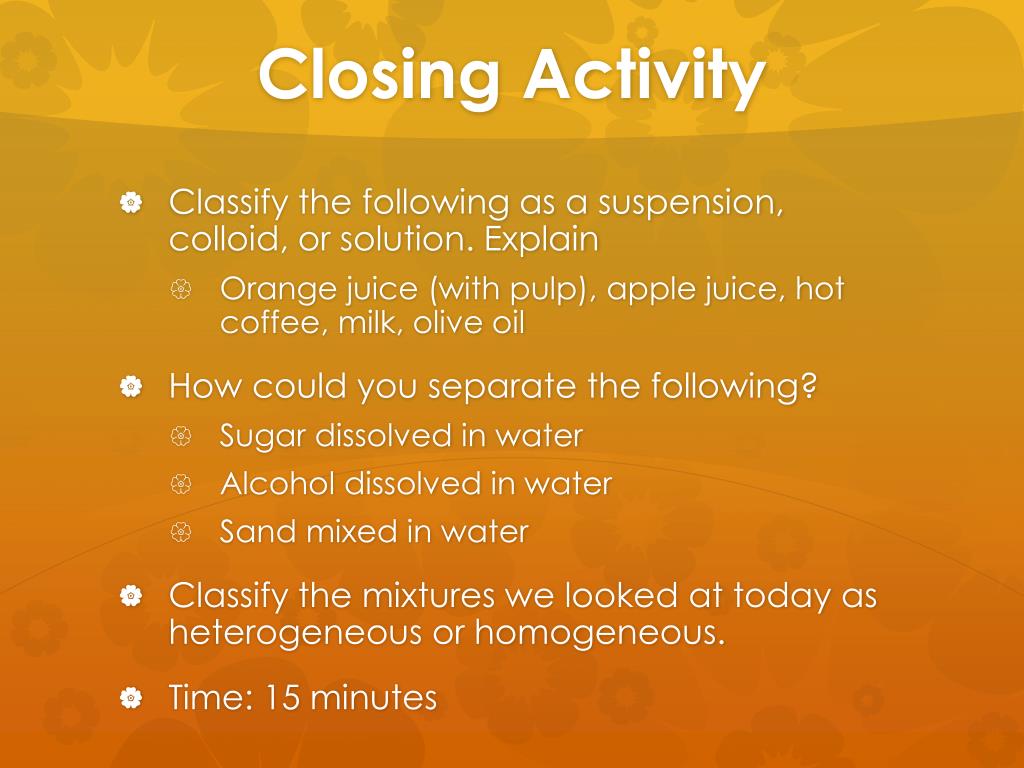 Closing Activity

Classify the following as a suspension, colloid, or solution. Explain

Orange juice (with pulp), apple juice, hot coffee, milk, olive oil

How could you separate the following?

Sugar dissolved in water

Alcohol dissolved in water

Sand mixed in water

Classify the mixtures we looked at today as heterogeneous or homogeneous.

Time: 15 minutes